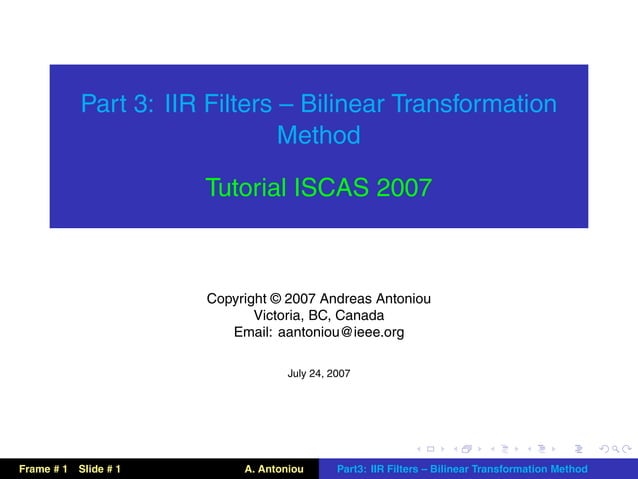 Part 3: IIR Filters – Bilinear Transformation Method

Tutorial ISCAS 2007

Copyright © 2007 Andreas Antoniou
Victoria, BC, Canada
Email: aantoniou@ieee.org

July 24, 2007

Frame # 1 Slide # 1 A. Antoniou Part3: IIR Filters – Bilinear Transformation Method